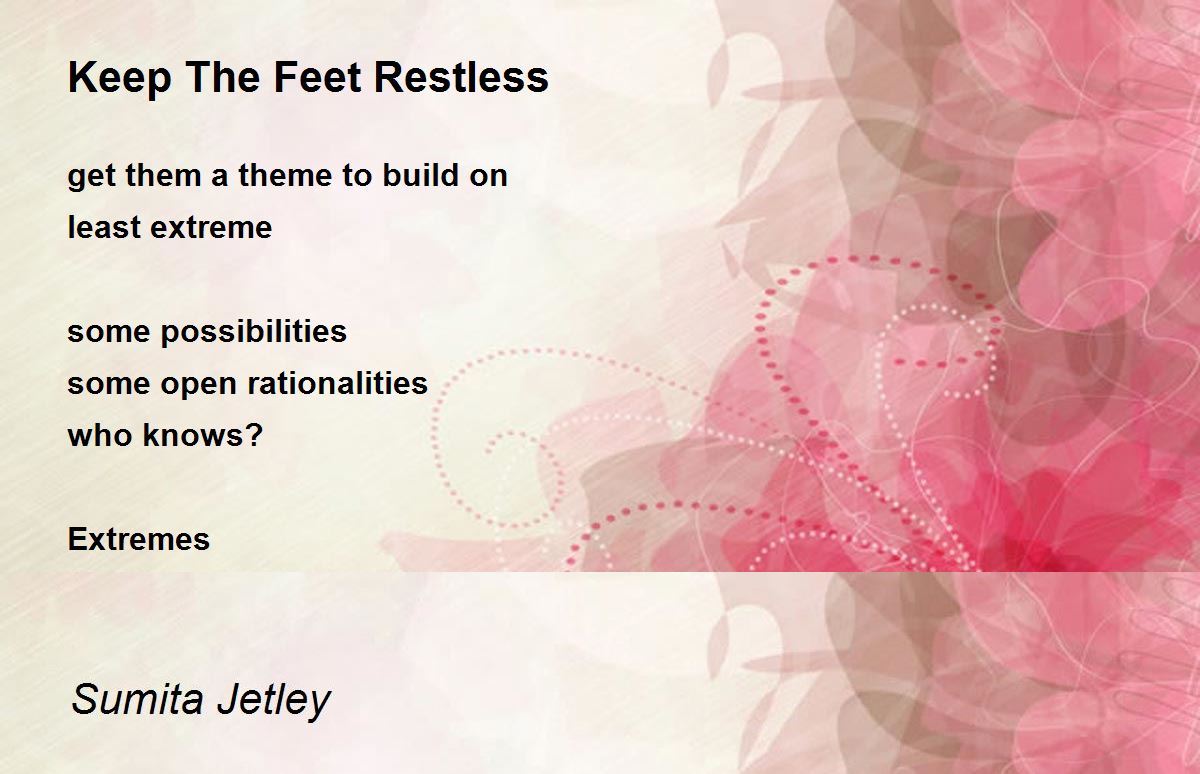 Keep The Feet Restless

get them a theme to build on
least extreme

some possibilities
some open rationalities
who knows?

Extremes

Sumita Jetley